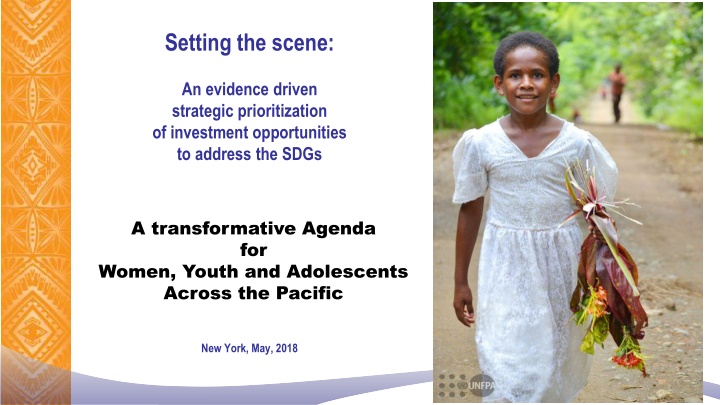 Setting the scene:

An evidence driven strategic prioritization of investment opportunities to address the SDGs

A transformative Agenda for Women, Youth and Adolescents Across the Pacific

New York, May, 2018

UNFPA